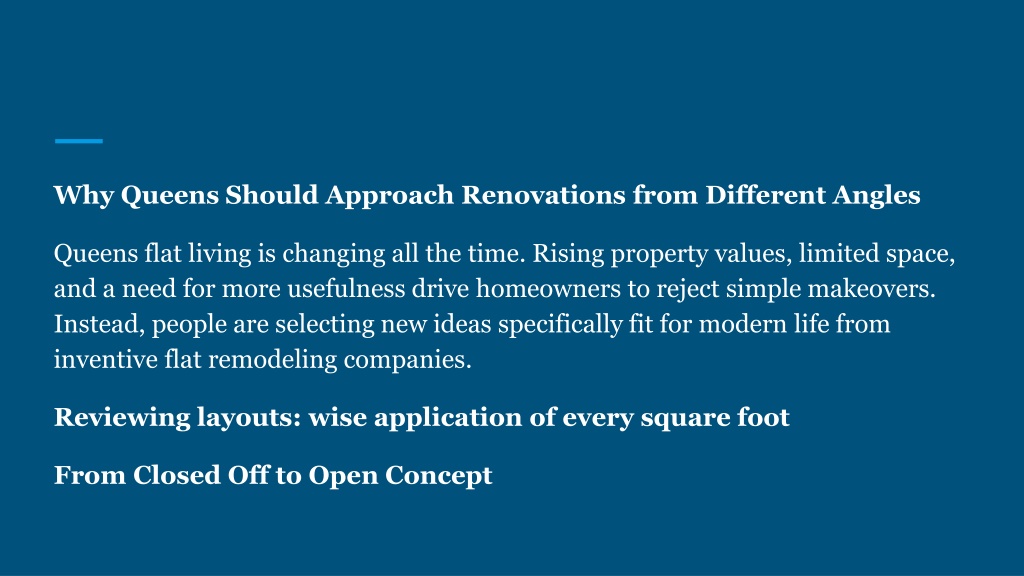 Why Queens Should Approach Renovations from Different Angles

Queens flat living is changing all the time. Rising property values, limited space, and a need for more usefulness drive homeowners to reject simple makeovers. Instead, people are selecting new ideas specifically fit for modern life from inventive flat remodeling companies.

Reviewing layouts: wise application of every square foot

From Closed Off to Open Concept